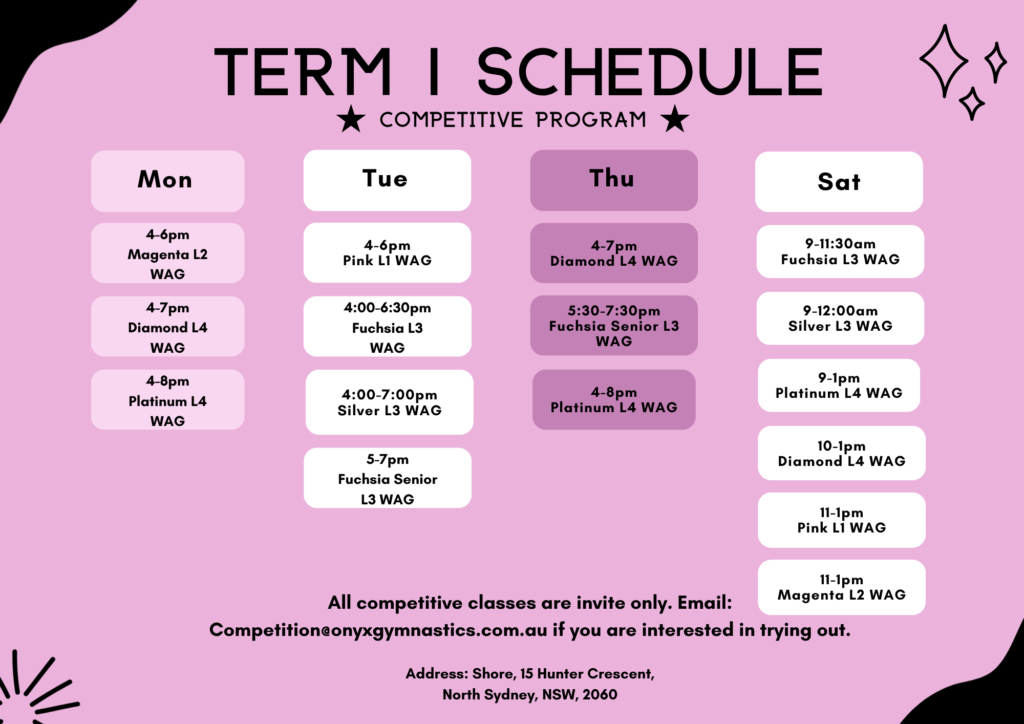 TERM 1 SCHEDULE

★ COMPETITIVE PROGRAM ★

Mon

4-6pm
Magenta L2
WAG

4-7pm
Diamond L4
WAG

4-8pm
Platinum L4
WAG

Tue

4-6pm
Pink L1 WAG

4:00-6:30pm
Fuchsia L3
WAG

4:00-7:00pm
Silver L3 WAG

5-7pm
Fuchsia Senior
L3 WAG

Thu

4-7pm
Diamond L4 WAG

5:30-7:30pm
Fuchsia Senior L3
WAG

4-8pm
Platinum L4 WAG

Sat

9-11:30am
Fuchsia L3 WAG

9-12:00am
Silver L3 WAG

9-1pm
Platinum L4 WAG

10-1pm
Diamond L4 WAG

11-1pm
Pink L1 WAG

11-1pm
Magenta L2 WAG

All competitive classes are invite only. Email:
Competition@onyxgymnastics.com.au if you are interested in trying out.

Address: Shore, 15 Hunter Crescent,
North Sydney, NSW, 2060